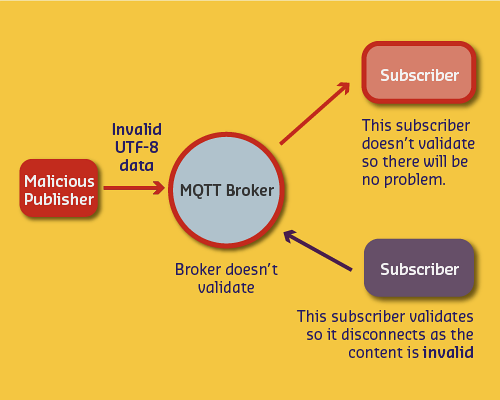 Malicious Publisher

Invalid UTF-8 data

MQTT Broker

Broker doesn't validate

Subscriber

This subscriber doesn't validate so there will be no problem.

Subscriber

This subscriber validates so it disconnects as the content is invalid